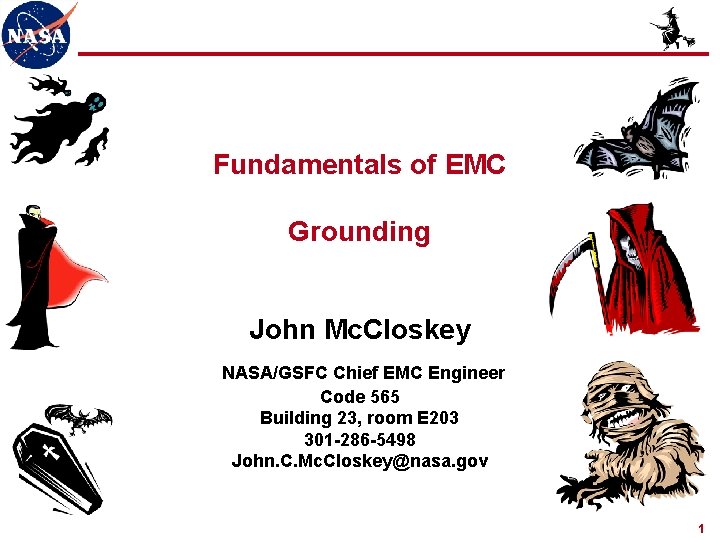 NASA

Fundamentals of EMC

Grounding

John McCloskey

NASA/GSFC Chief EMC Engineer
Code 565
Building 23, room E203
301-286-5498
John.C.McCloskey@nasa.gov

1